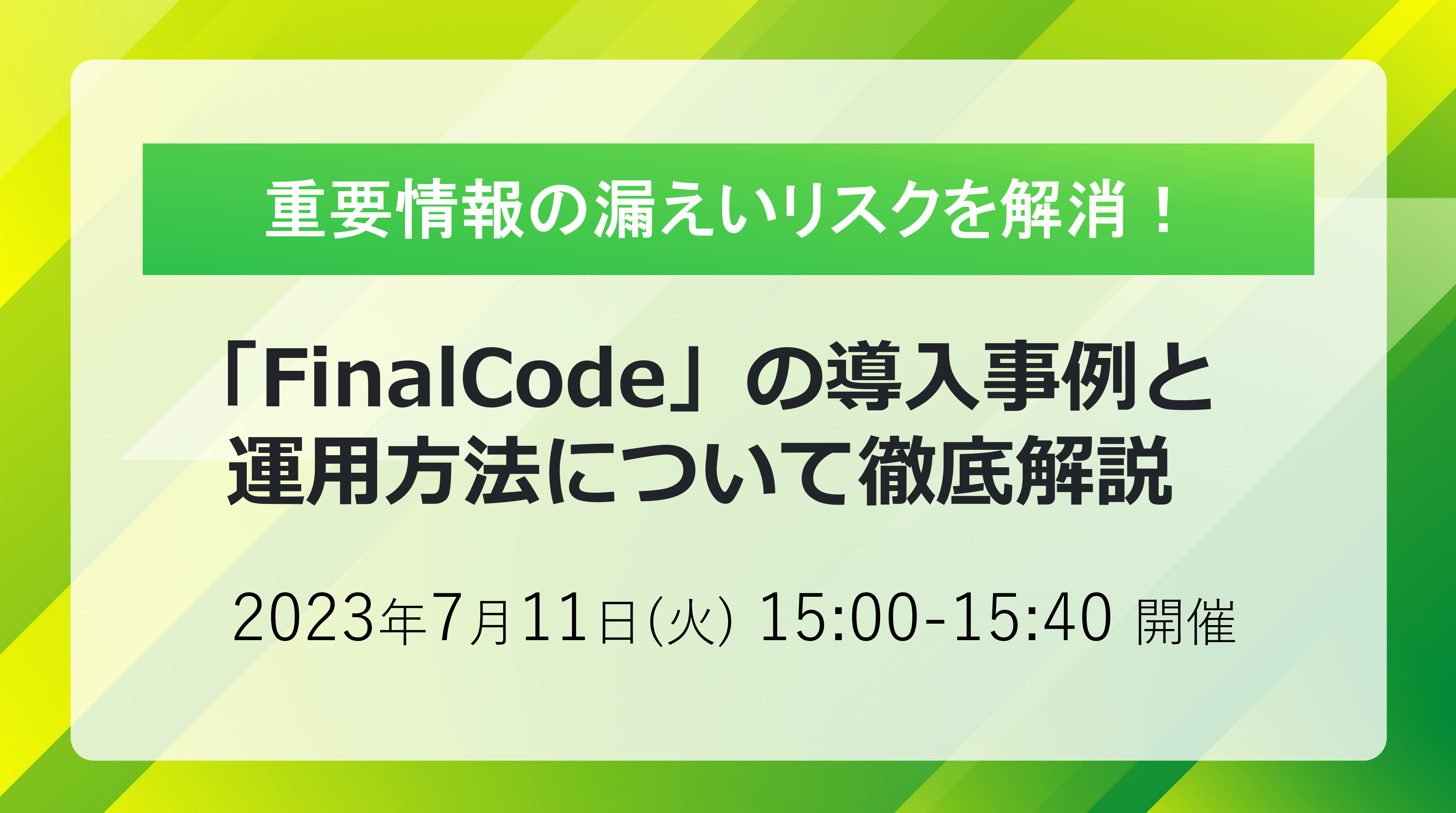 重要情報の漏えいリスクを解消！

「FinalCode」の導入事例と運用方法について徹底解説

2023年7月11日(火) 15:00-15:40 開催